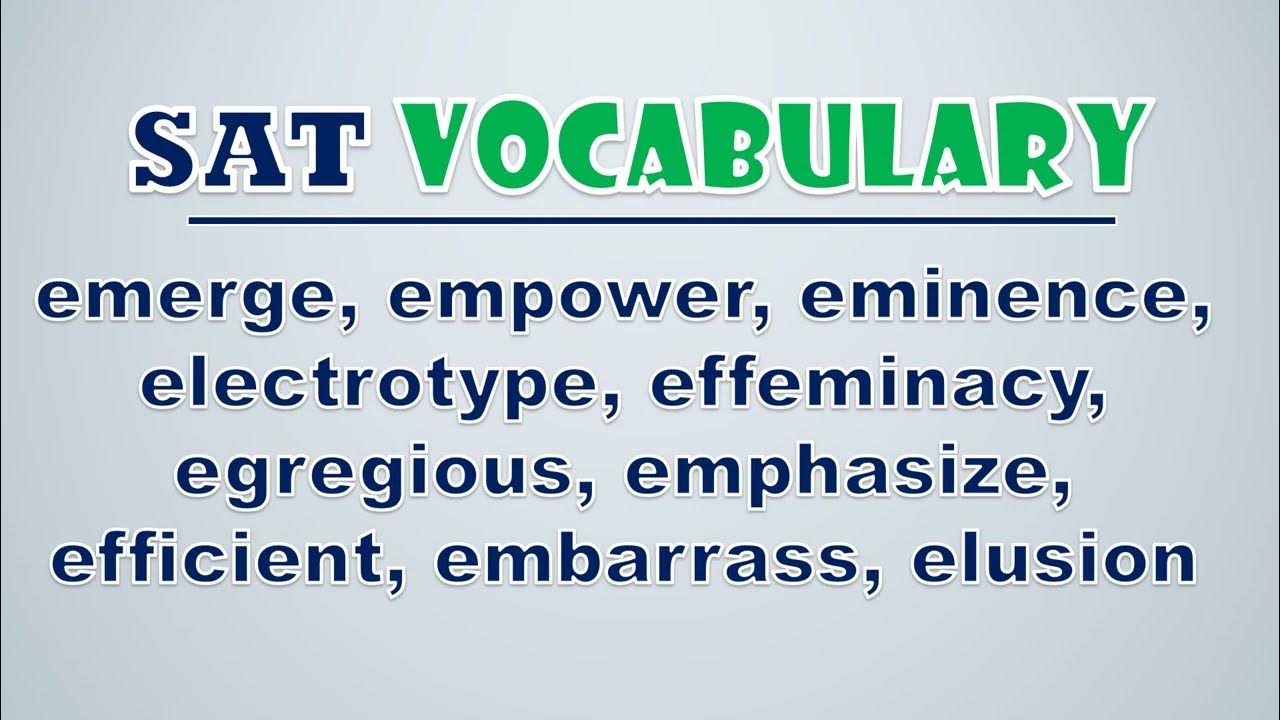 SAT VOCABULARY

emerge, empower, eminence, electrotype, effeminacy, egregious, emphasize, efficient, embarrass, elusion